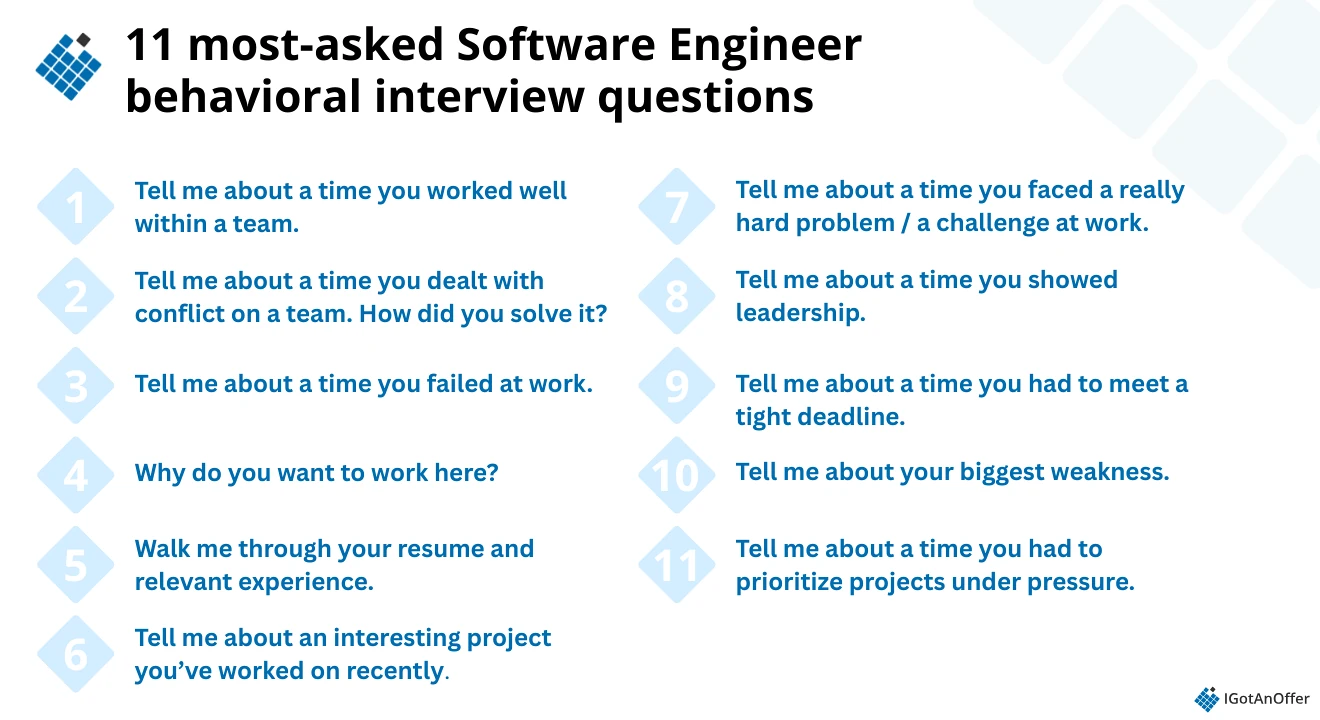 11 most-asked Software Engineer behavioral interview questions

1 Tell me about a time you worked well within a team.

2 Tell me about a time you dealt with conflict on a team. How did you solve it?

3 Tell me about a time you failed at work.

4 Why do you want to work here?

5 Walk me through your resume and relevant experience.

6 Tell me about an interesting project you've worked on recently.

7 Tell me about a time you faced a really hard problem / a challenge at work.

8 Tell me about a time you showed leadership.

9 Tell me about a time you had to meet a tight deadline.

10 Tell me about your biggest weakness.

11 Tell me about a time you had to prioritize projects under pressure.

IGotAnOffer